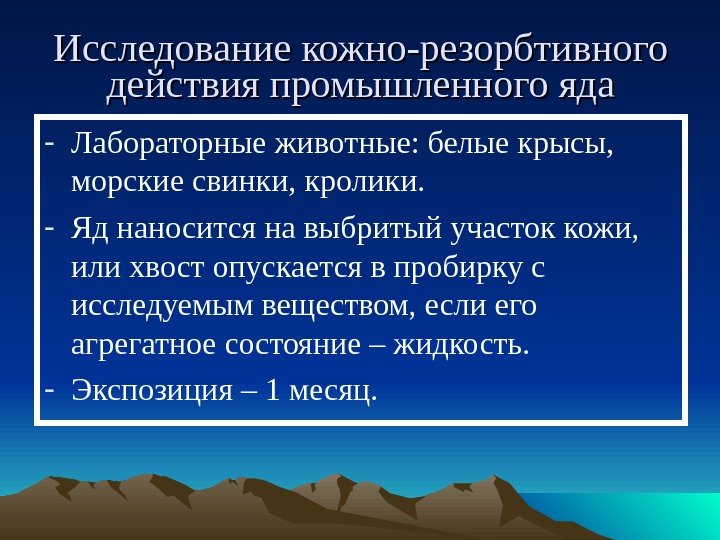 Исследование кожно-резорбтивного действия промышленного яда

- Лабораторные животные: белые крысы, морские свинки, кролики.
- Яд наносится на выбритый участок кожи, или хвост опускается в пробирку с исследуемым веществом, если его агрегатное состояние – жидкость.
- Экспозиция – 1 месяц.